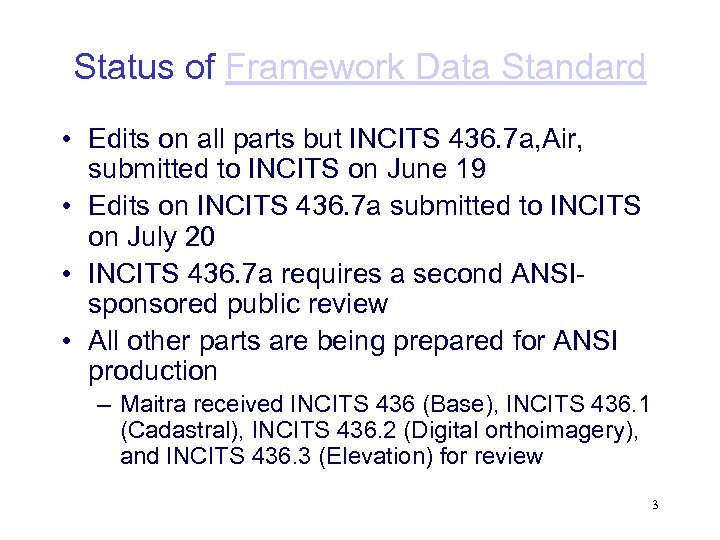 Status of Framework Data Standard

• Edits on all parts but INCITS 436.7a,Air, submitted to INCITS on June 19
• Edits on INCITS 436.7a submitted to INCITS on July 20
• INCITS 436.7a requires a second ANSI-sponsored public review
• All other parts are being prepared for ANSI production
– Maitra received INCITS 436 (Base), INCITS 436.1 (Cadastral), INCITS 436.2 (Digital orthoimagery), and INCITS 436.3 (Elevation) for review

3